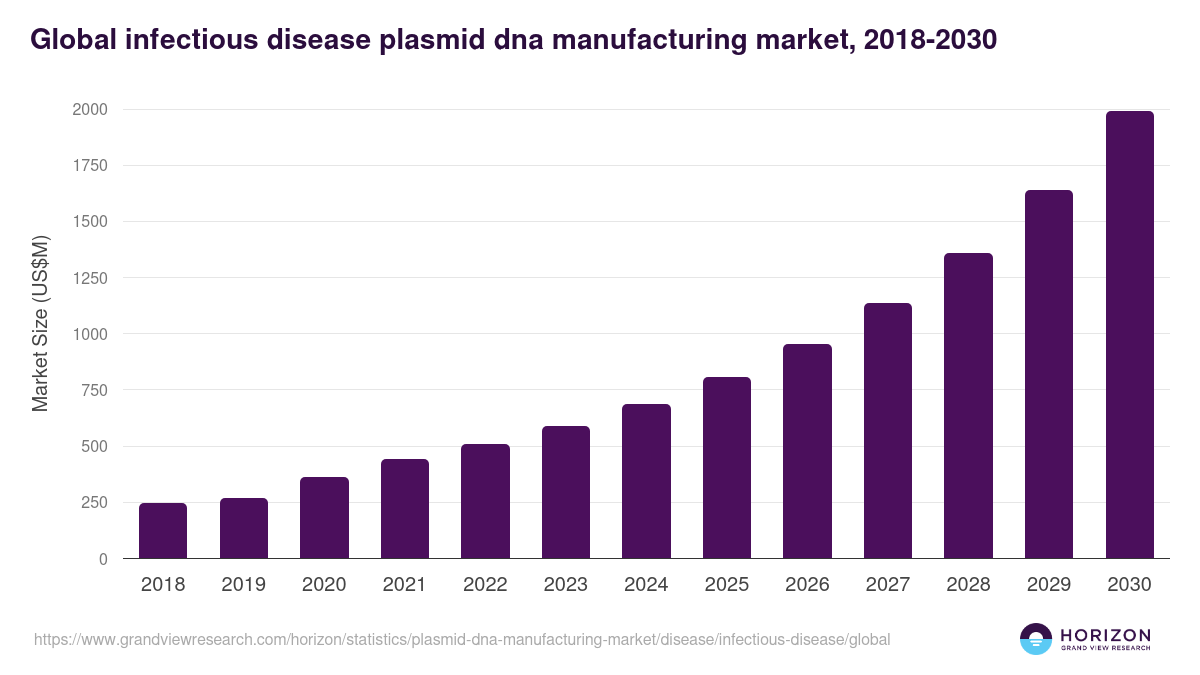 Global infectious disease plasmid dna manufacturing market, 2018-2030

Market Size (US$M)

2000
1750
1500
1250
1000
750
500
250
0

2018 2019 2020 2021 2022 2023 2024 2025 2026 2027 2028 2029 2030

https://www.grandviewresearch.com/horizon/statistics/plasmid-dna-manufacturing-market/disease/infectious-disease/global

HORIZON
GRAND VIEW RESEARCH